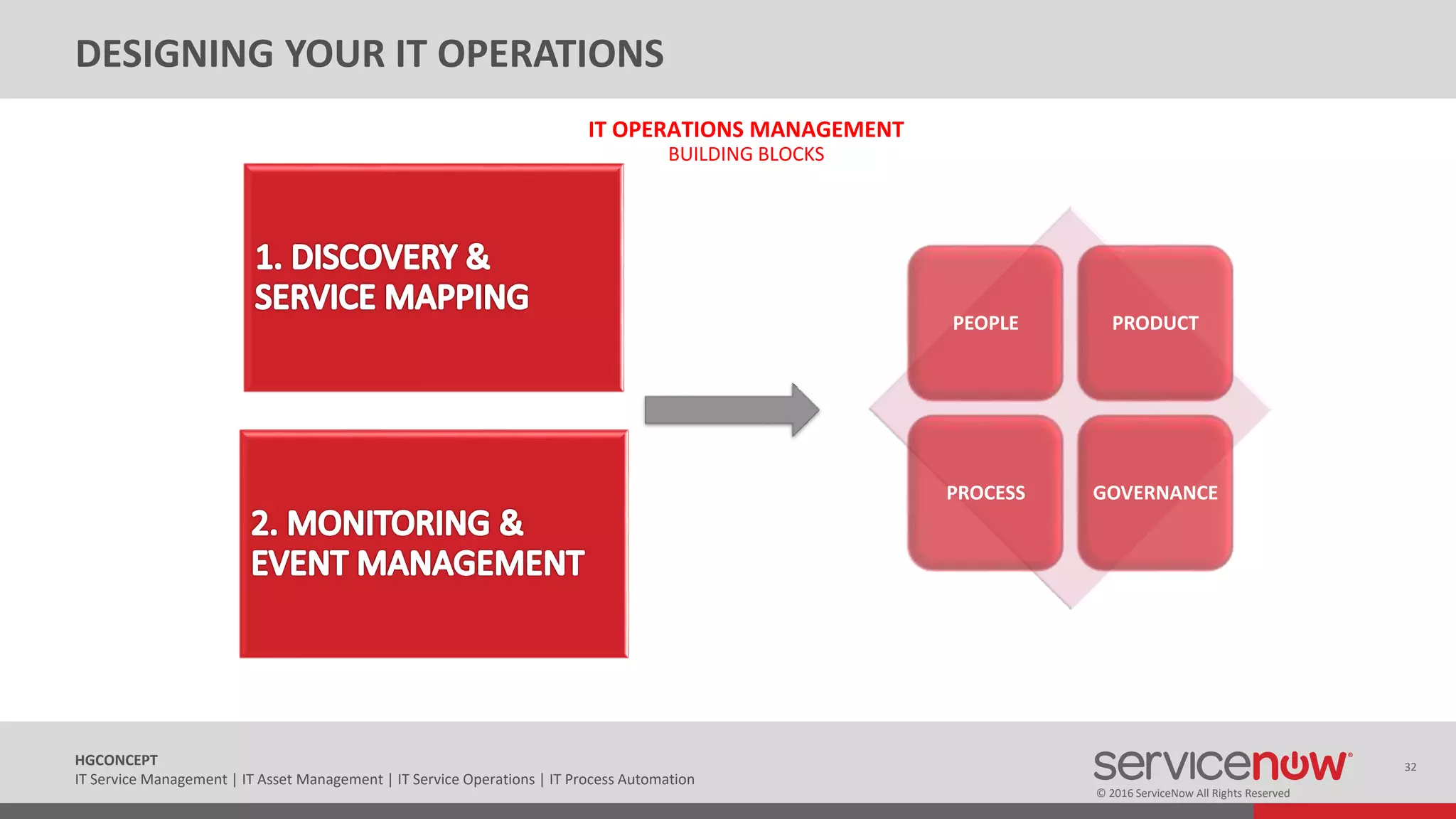 DESIGNING YOUR IT OPERATIONS

IT OPERATIONS MANAGEMENT
BUILDING BLOCKS

1. DISCOVERY & SERVICE MAPPING

2. MONITORING & EVENT MANAGEMENT

PEOPLE

PRODUCT

PROCESS

GOVERNANCE

HGCONCEPT
IT Service Management | IT Asset Management | IT Service Operations | IT Process Automation

servicenow
© 2016 ServiceNow All Rights Reserved

32